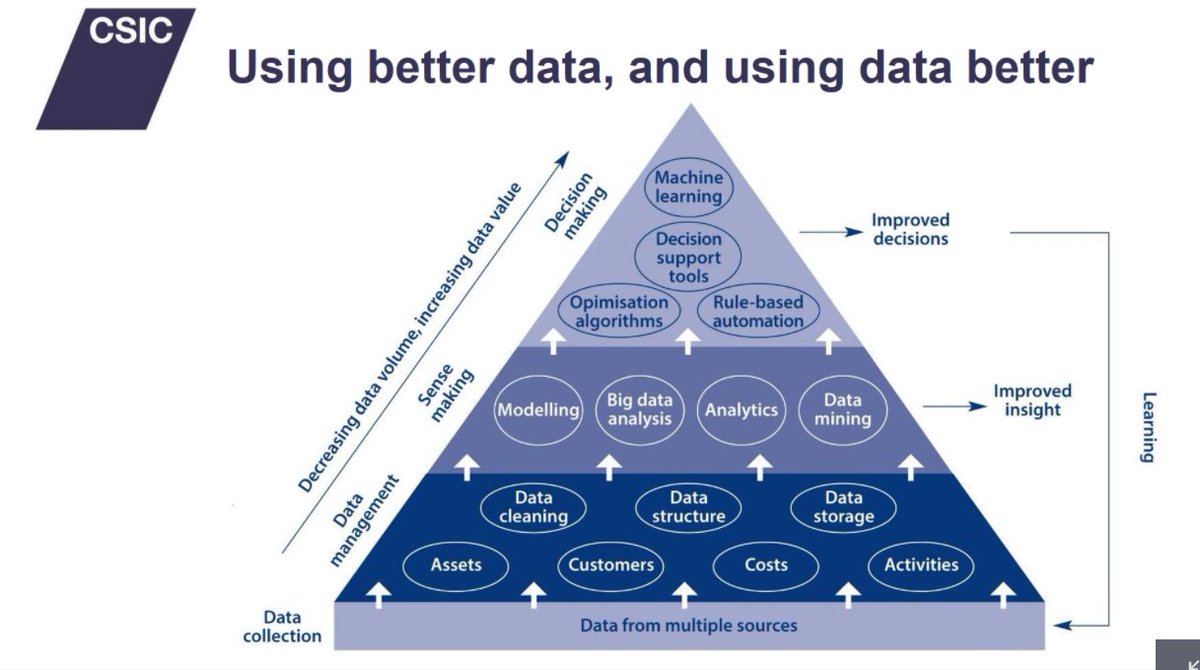 CSIC

Using better data, and using data better

Decreasing data volume, increasing data value

Decision making

Machine learning

Decision support tools

Opimisation algorithms

Rule-based automation

Improved decisions

Sense making

Modelling

Big data analysis

Analytics

Data mining

Improved insight

Learning

Data management

Data cleaning

Data structure

Data storage

Assets

Customers

Costs

Activities

Data collection

Data from multiple sources